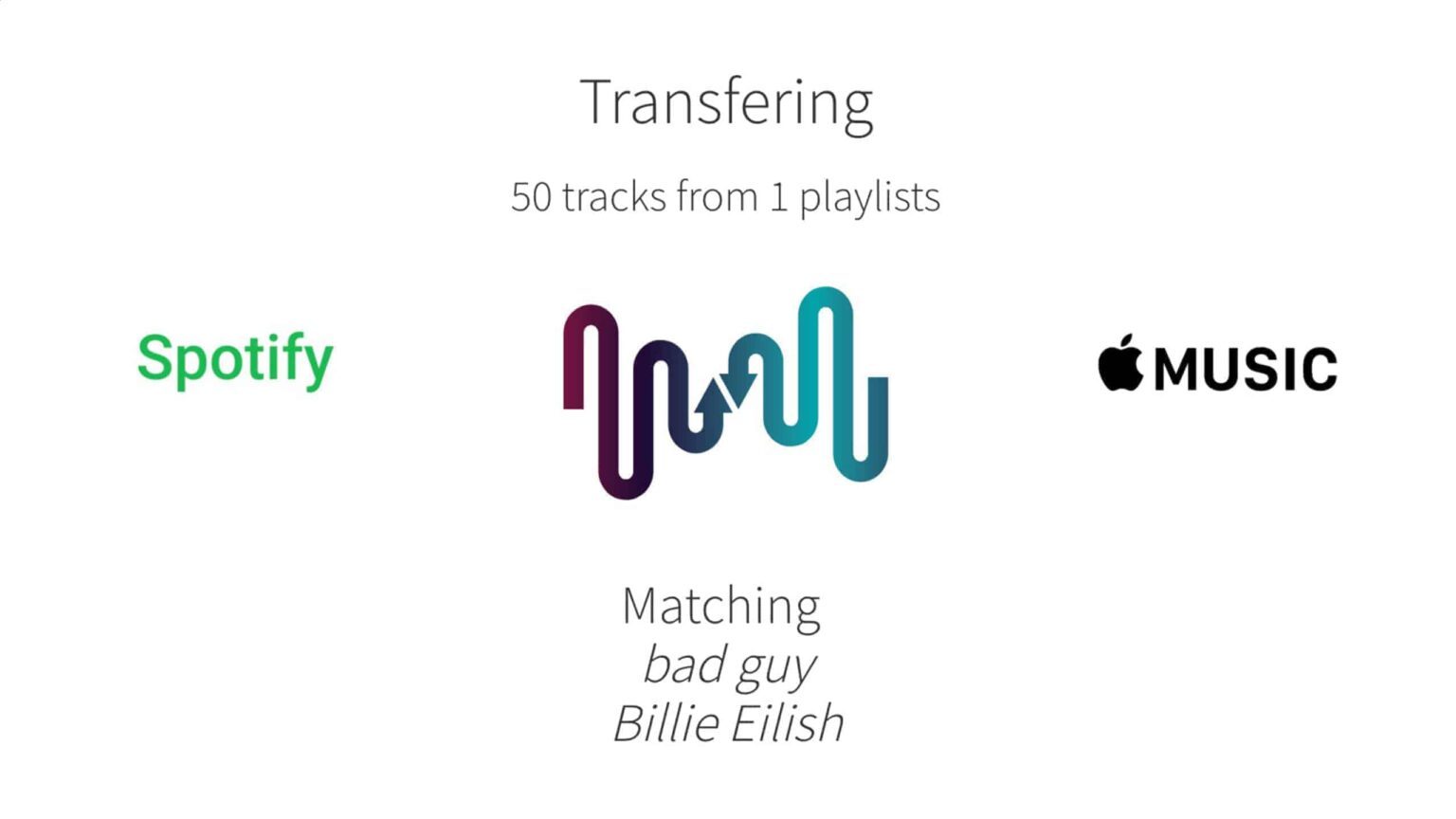 Transfering

50 tracks from 1 playlists

Spotify

MUSIC

Matching
bad guy
Billie Eilish